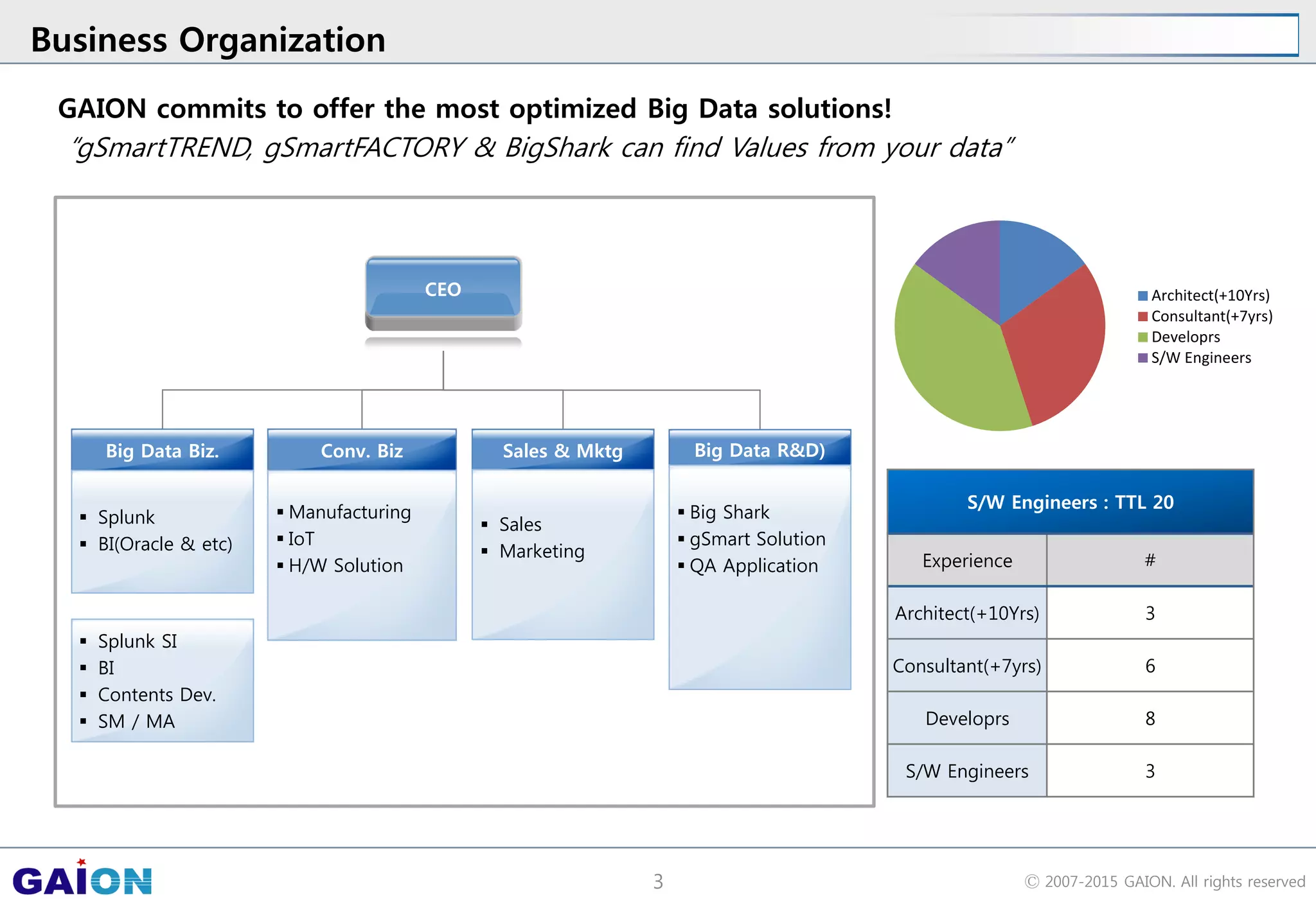 Business Organization

GAION commits to offer the most optimized Big Data solutions!
"gSmartTREND, gSmartFACTORY & BigShark can find Values from your data"

CEO

Big Data Biz.
▪ Splunk
▪ BI(Oracle & etc)

▪ Splunk SI
▪ BI
▪ Contents Dev.
▪ SM / MA

Conv. Biz
▪ Manufacturing
▪ IoT
▪ H/W Solution

Sales & Mktg
▪ Sales
▪ Marketing

Big Data R&D)
▪ Big Shark
▪ gSmart Solution
▪ QA Application

Architect(+10Yrs)
Consultant(+7yrs)
Developrs
S/W Engineers

S/W Engineers : TTL 20

| Experience | # |
|---|---|
| Architect(+10Yrs) | 3 |
| Consultant(+7yrs) | 6 |
| Developrs | 8 |
| S/W Engineers | 3 |

GAION

3

© 2007-2015 GAION. All rights reserved